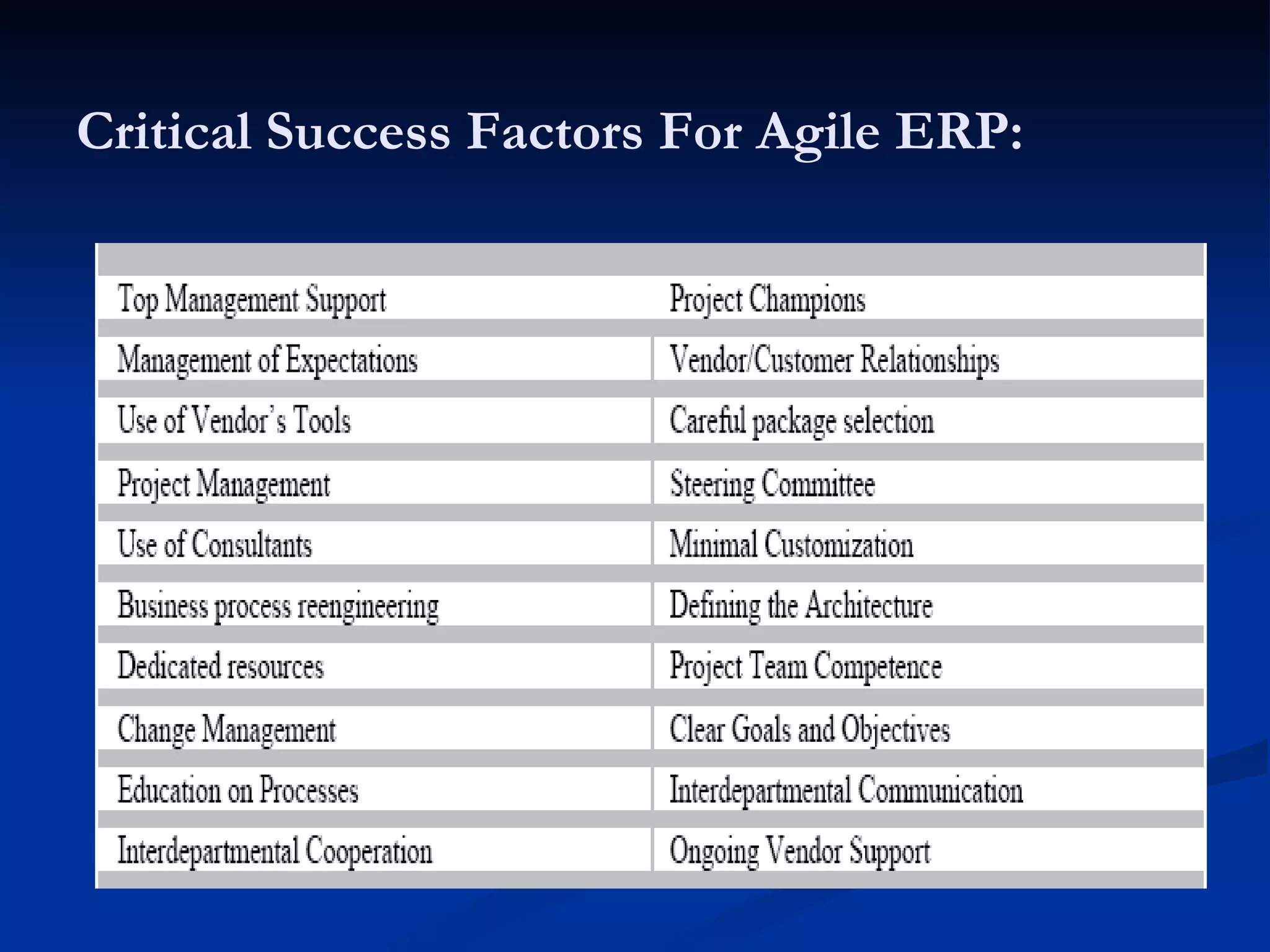 Critical Success Factors For Agile ERP:

| | |
|---|---|
| Top Management Support | Project Champions |
| Management of Expectations | Vendor/Customer Relationships |
| Use of Vendor's Tools | Careful package selection |
| Project Management | Steering Committee |
| Use of Consultants | Minimal Customization |
| Business process reengineering | Defining the Architecture |
| Dedicated resources | Project Team Competence |
| Change Management | Clear Goals and Objectives |
| Education on Processes | Interdepartmental Communication |
| Interdepartmental Cooperation | Ongoing Vendor Support |